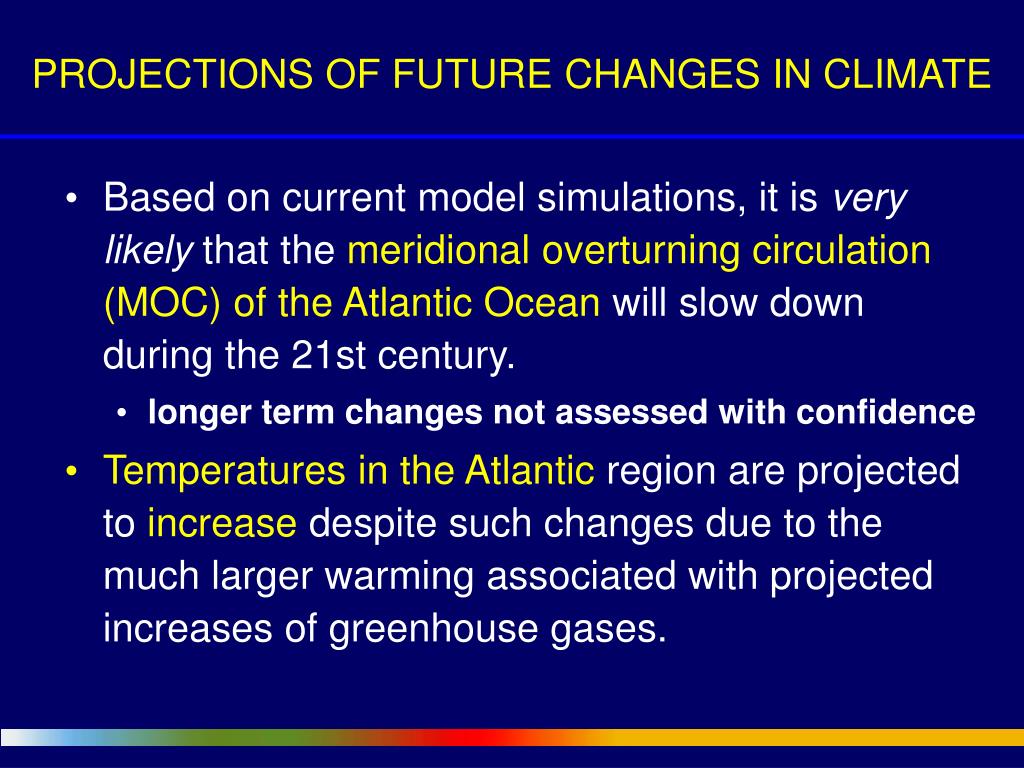 PROJECTIONS OF FUTURE CHANGES IN CLIMATE

• Based on current model simulations, it is very likely that the meridional overturning circulation (MOC) of the Atlantic Ocean will slow down during the 21st century.

• longer term changes not assessed with confidence

• Temperatures in the Atlantic region are projected to increase despite such changes due to the much larger warming associated with projected increases of greenhouse gases.